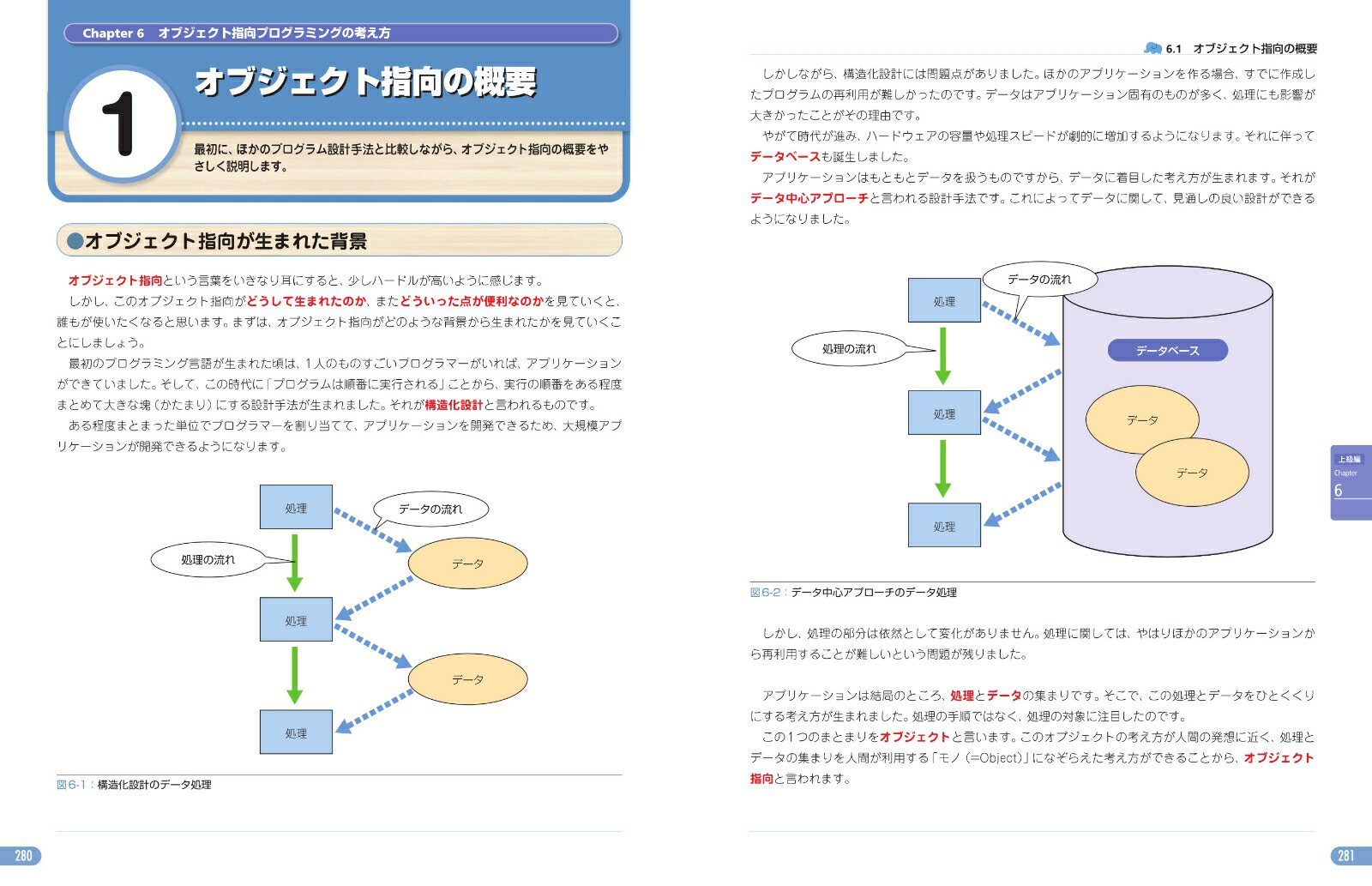 Chapter 6　オブジェクト指向プログラミングの考え方

1

オブジェクト指向の概要

最初に、ほかのプログラム設計手法と比較しながら、オブジェクト指向の概要をやさしく説明します。

●オブジェクト指向が生まれた背景

オブジェクト指向という言葉をいきなり耳にすると、少しハードルが高いように感じます。

しかし、このオブジェクト指向がどうして生まれたのか、またどういった点が便利なのかを見ていくと、誰もが使いたくなると思います。まずは、オブジェクト指向がどのような背景から生まれたかを見ていくことにしましょう。

最初のプログラミング言語が生まれた頃は、1人のものすごいプログラマーがいれば、アプリケーションができていました。そして、この時代に「プログラムは順番に実行される」ことから、実行の順番をある程度まとめて大きな塊（かたまり）にする設計手法が生まれました。それが構造化設計と言われるものです。

ある程度まとまった単位でプログラマーを割り当てて、アプリケーションを開発できるため、大規模アプリケーションが開発できるようになります。

処理
データの流れ
処理の流れ
データ
処理
データ
処理

図6-1：構造化設計のデータ処理

280

6.1　オブジェクト指向の概要

しかしながら、構造化設計には問題点がありました。ほかのアプリケーションを作る場合、すでに作成したプログラムの再利用が難しかったのです。データはアプリケーション固有のものが多く、処理にも影響が大きかったことがその理由です。

やがて時代が進み、ハードウェアの容量や処理スピードが劇的に増加するようになります。それに伴ってデータベースも誕生しました。

アプリケーションはもともとデータを扱うものですから、データに着目した考え方が生まれます。それがデータ中心アプローチと言われる設計手法です。これによってデータに関して、見通しの良い設計ができるようになりました。

処理
データの流れ
処理の流れ
データベース
処理
データ
データ
処理

図6-2：データ中心アプローチのデータ処理

しかし、処理の部分は依然として変化がありません。処理に関しては、やはりほかのアプリケーションから再利用することが難しいという問題が残りました。

アプリケーションは結局のところ、処理とデータの集まりです。そこで、この処理とデータをひとくくりにする考え方が生まれました。処理の手順ではなく、処理の対象に注目したのです。

この1つのまとまりをオブジェクトと言います。このオブジェクトの考え方が人間の発想に近く、処理とデータの集まりを人間が利用する「モノ（=Object）」になぞらえた考え方ができることから、オブジェクト指向と言われます。

上級編
Chapter
6

281